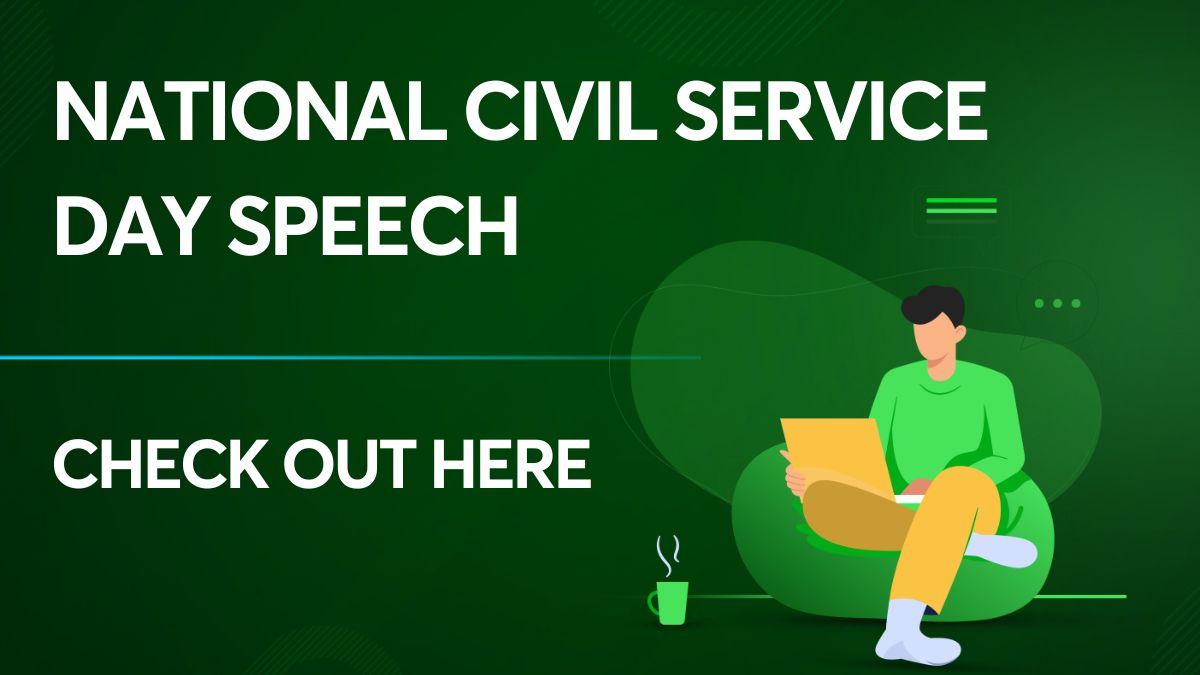 NATIONAL CIVIL SERVICE DAY SPEECH

CHECK OUT HERE